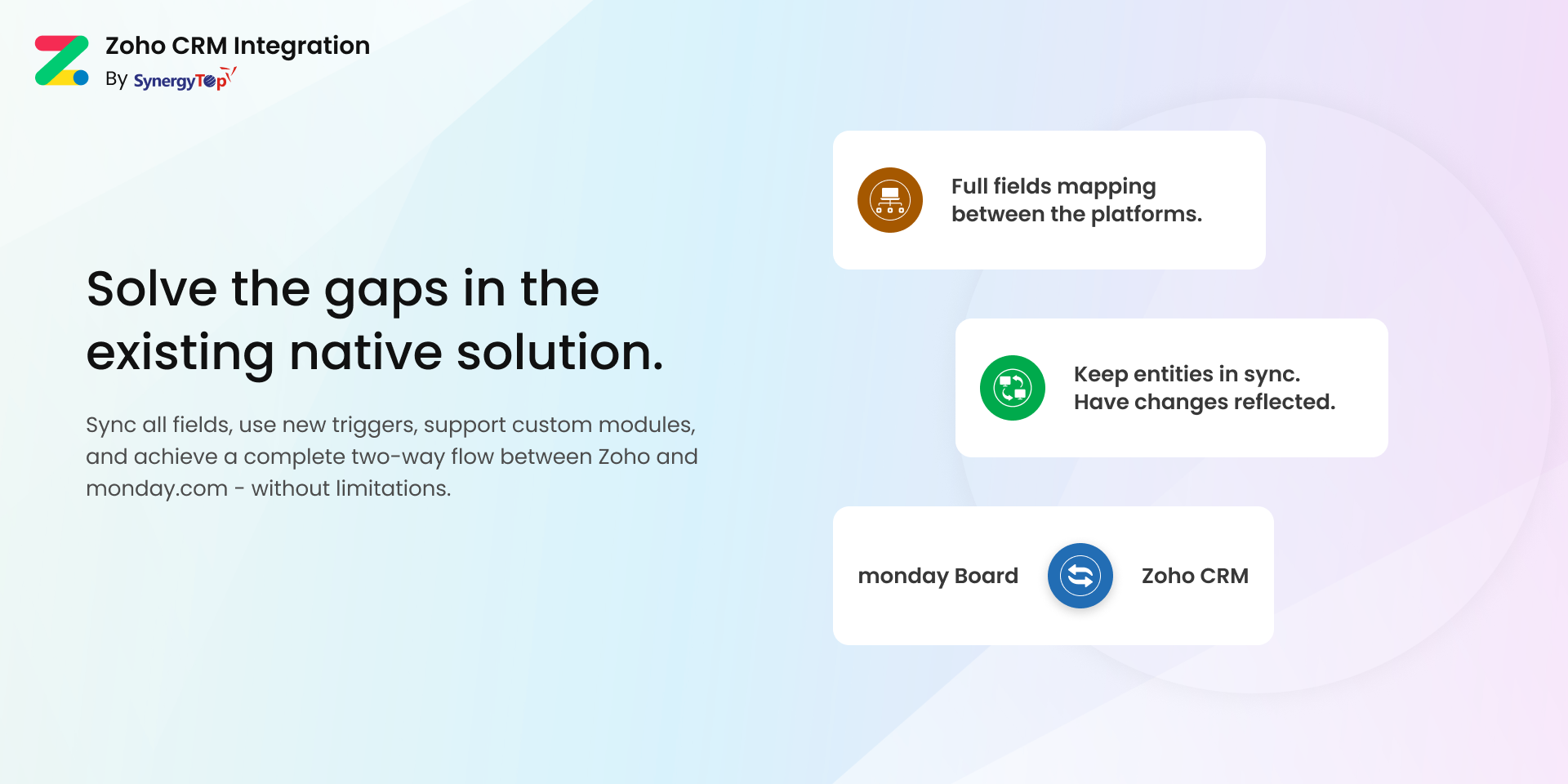 Zoho CRM Integration
By SynergyTop

Solve the gaps in the existing native solution.

Sync all fields, use new triggers, support custom modules, and achieve a complete two-way flow between Zoho and monday.com - without limitations.

Full fields mapping between the platforms.

Keep entities in sync. Have changes reflected.

monday Board

Zoho CRM